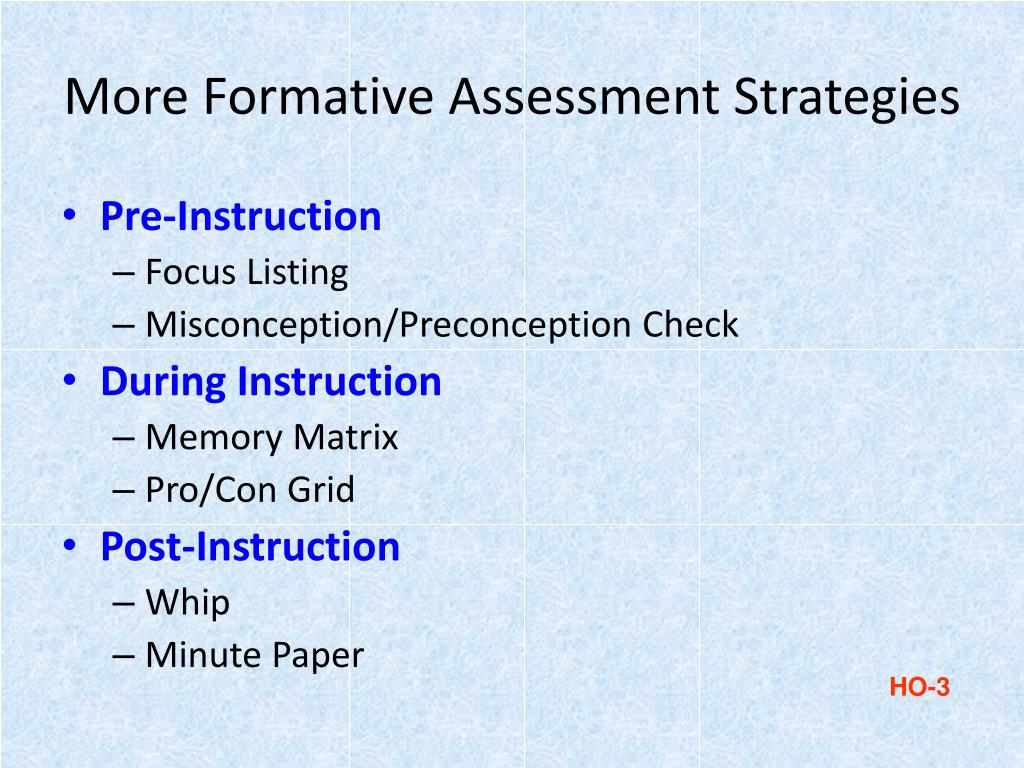 More Formative Assessment Strategies

• Pre-Instruction
– Focus Listing
– Misconception/Preconception Check
• During Instruction
– Memory Matrix
– Pro/Con Grid
• Post-Instruction
– Whip
– Minute Paper

HO-3